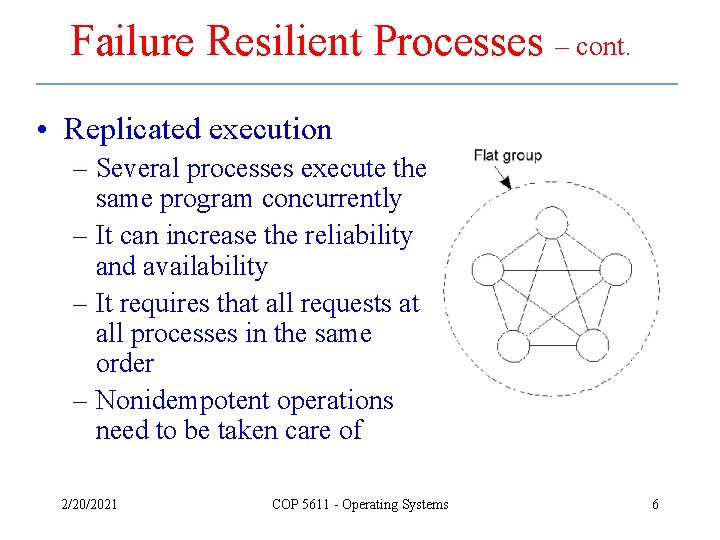 Failure Resilient Processes – cont.

• Replicated execution
– Several processes execute the same program concurrently
– It can increase the reliability and availability
– It requires that all requests at all processes in the same order
– Nonidempotent operations need to be taken care of

Flat group

2/20/2021
COP 5611 - Operating Systems
6